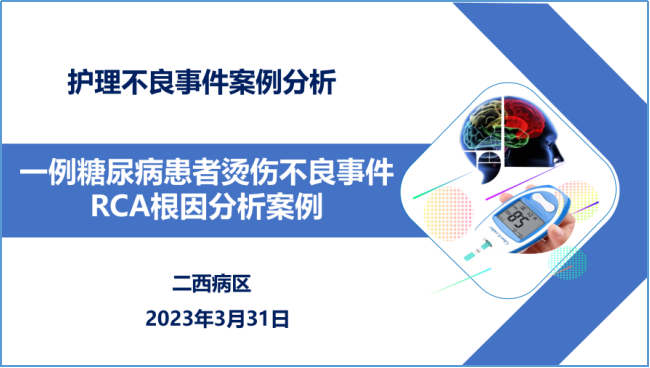 护理不良事件案例分析

一例糖尿病患者烫伤不良事件
RCA根因分析案例

二西病区
2023年3月31日